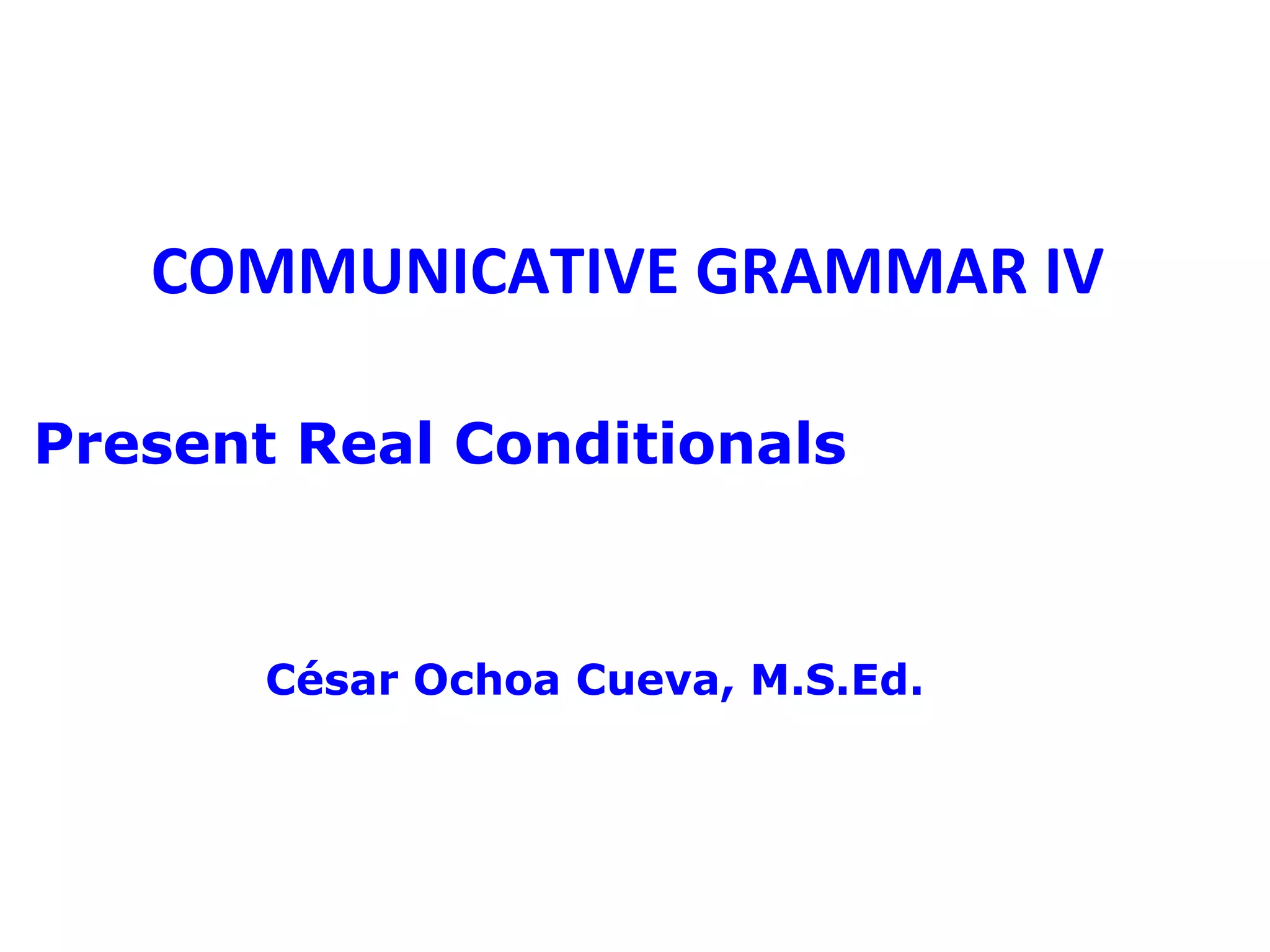 COMMUNICATIVE GRAMMAR IV

Present Real Conditionals

César Ochoa Cueva, M.S.Ed.